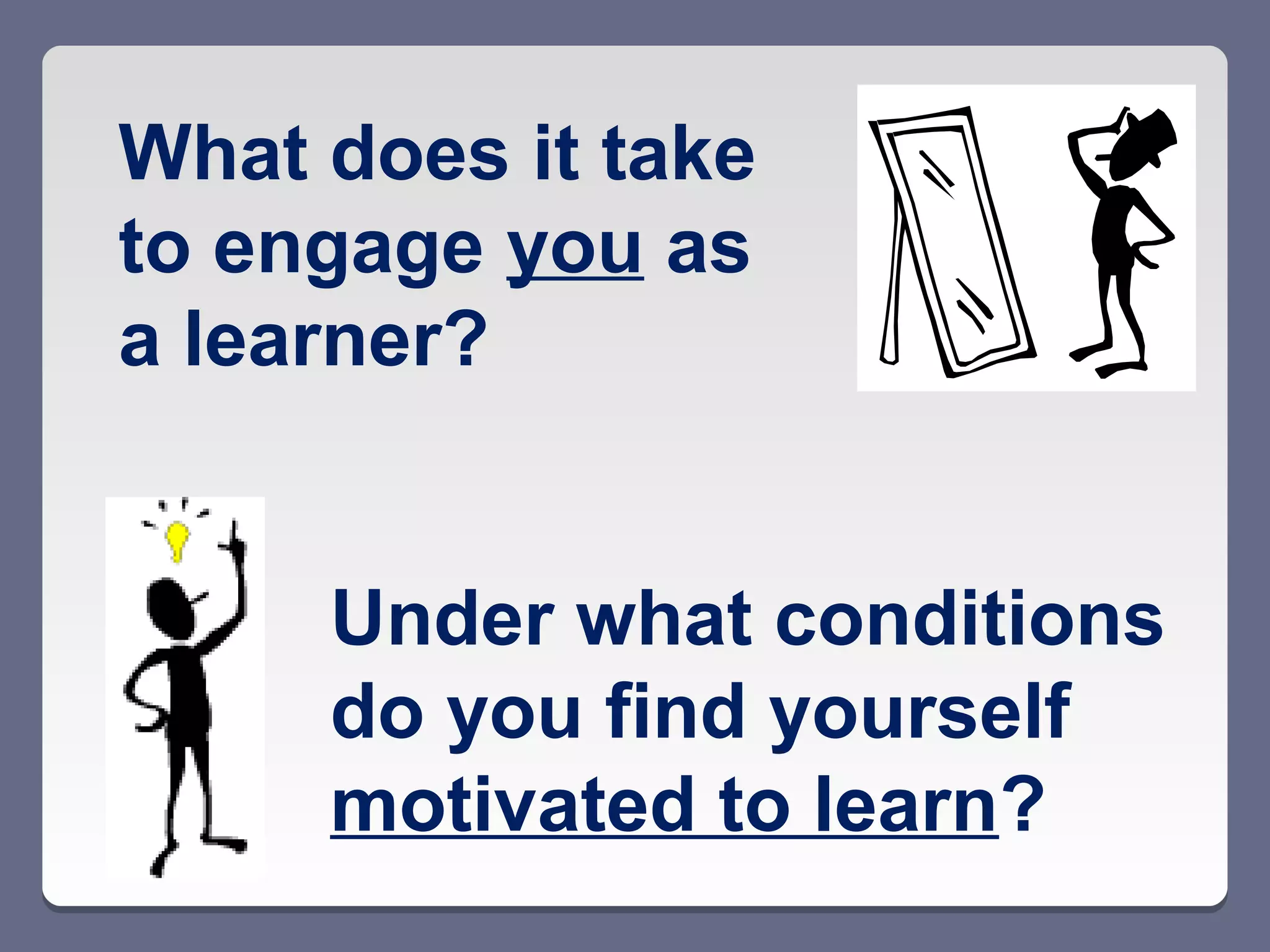 What does it take to engage you as a learner?

Under what conditions do you find yourself motivated to learn?